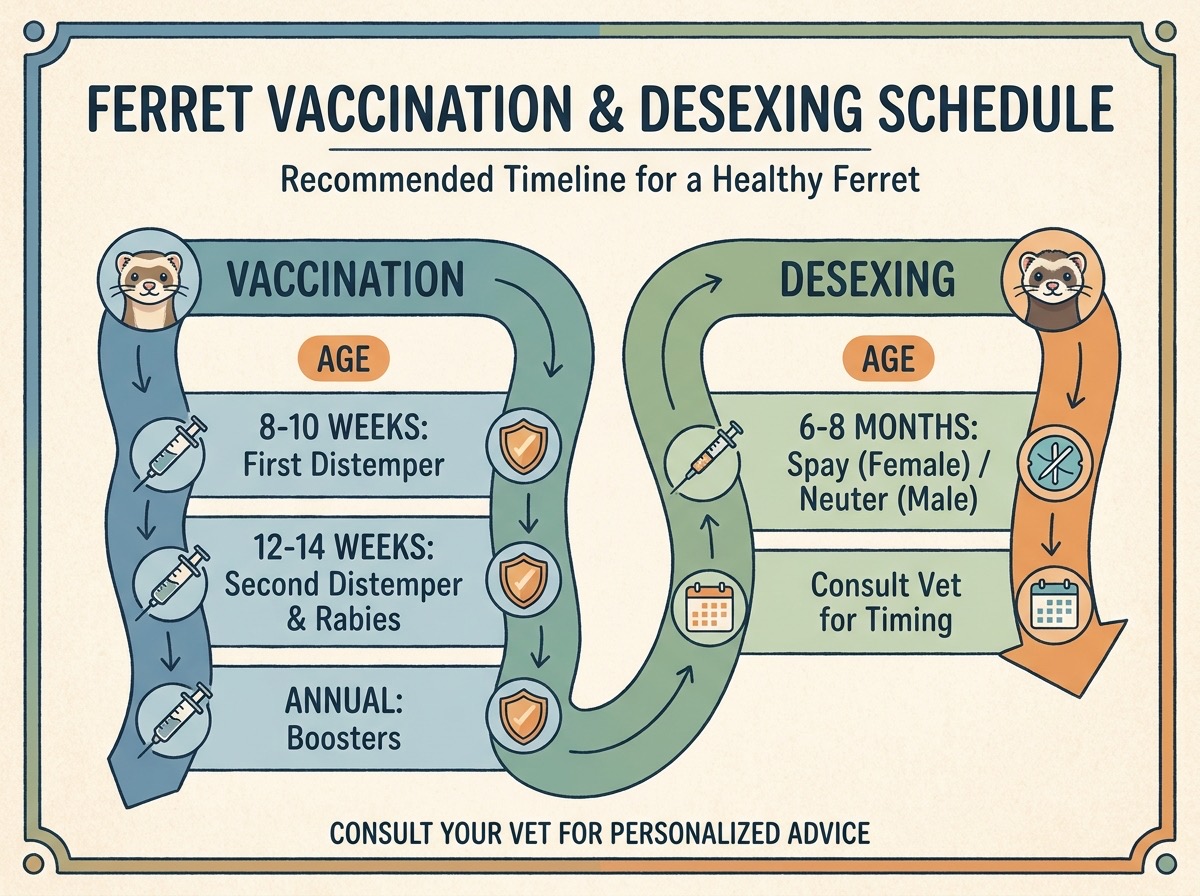 FERRET VACCINATION & DESEXING SCHEDULE

Recommended Timeline for a Healthy Ferret

VACCINATION

AGE

8-10 WEEKS: First Distemper

12-14 WEEKS: Second Distemper & Rabies

ANNUAL: Boosters

DESEXING

AGE

6-8 MONTHS: Spay (Female) / Neuter (Male)

Consult Vet for Timing

CONSULT YOUR VET FOR PERSONALIZED ADVICE